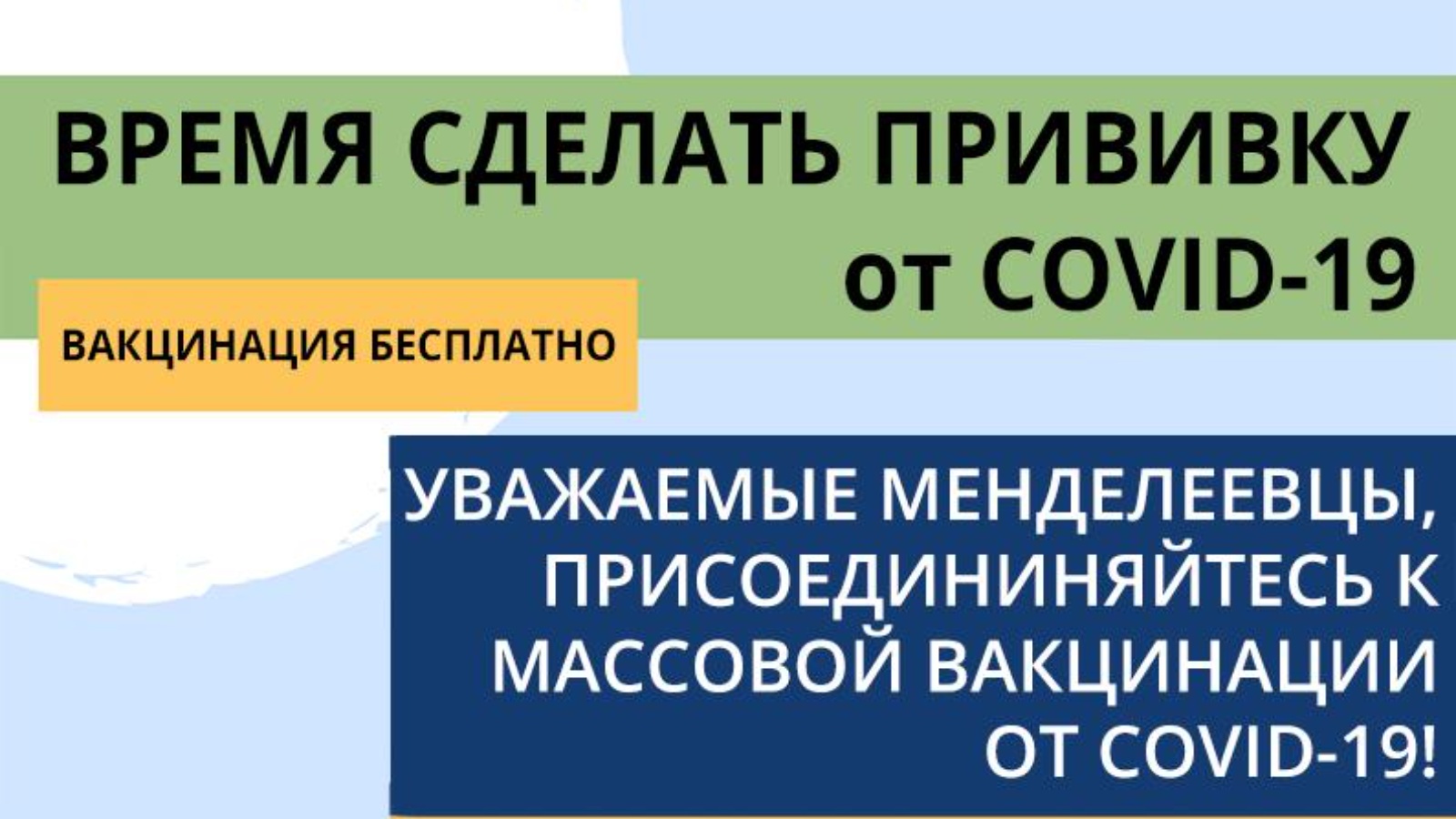 ВРЕМЯ СДЕЛАТЬ ПРИВИВКУ от COVID-19

ВАКЦИНАЦИЯ БЕСПЛАТНО

УВАЖАЕМЫЕ МЕНДЕЛЕЕВЦЫ, ПРИСОЕДИНИНЯЙТЕСЬ К МАССОВОЙ ВАКЦИНАЦИИ ОТ COVID-19!